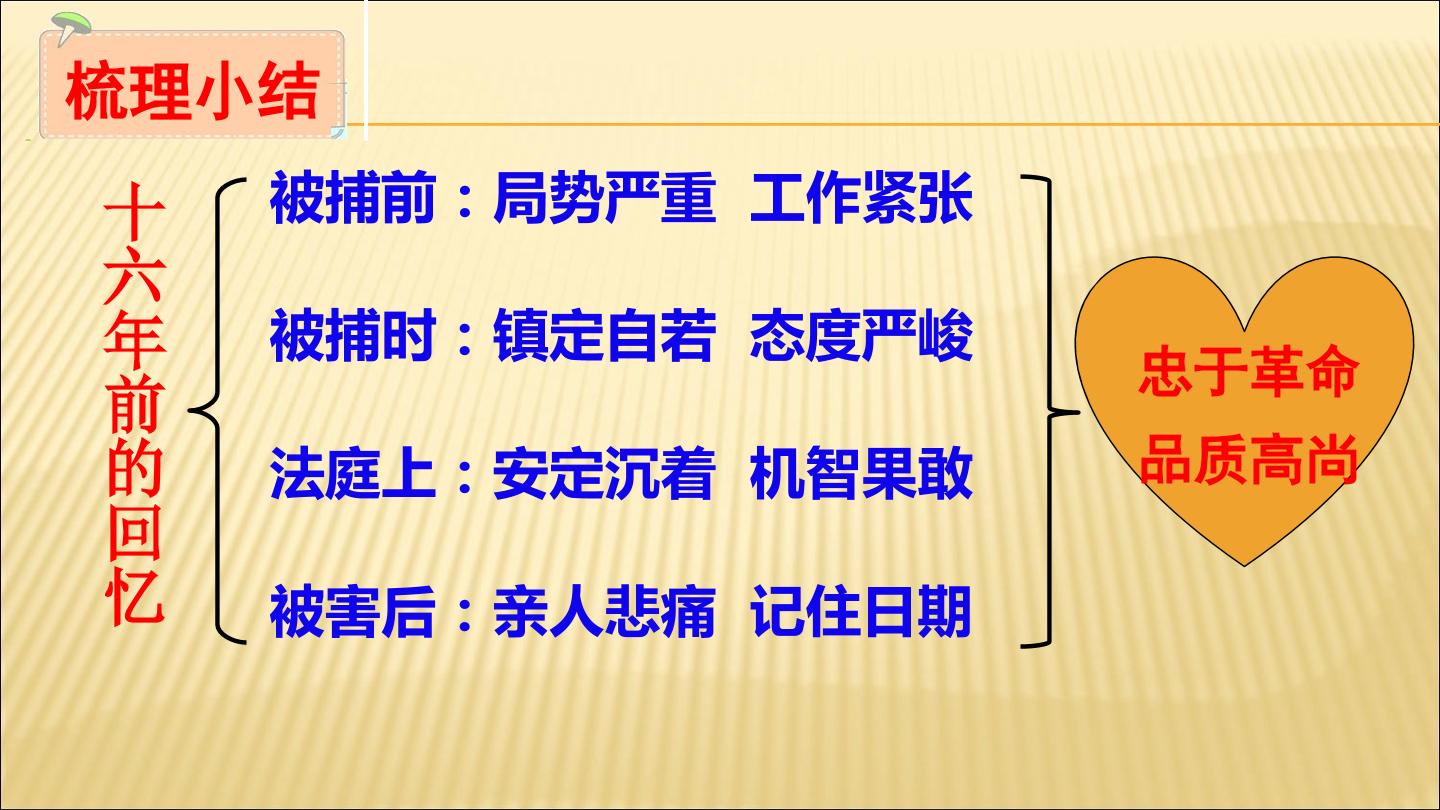 梳理小结

十六年前的回忆

被捕前：局势严重 工作紧张

被捕时：镇定自若 态度严峻

法庭上：安定沉着 机智果敢

被害后：亲人悲痛 记住日期

忠于革命
品质高尚